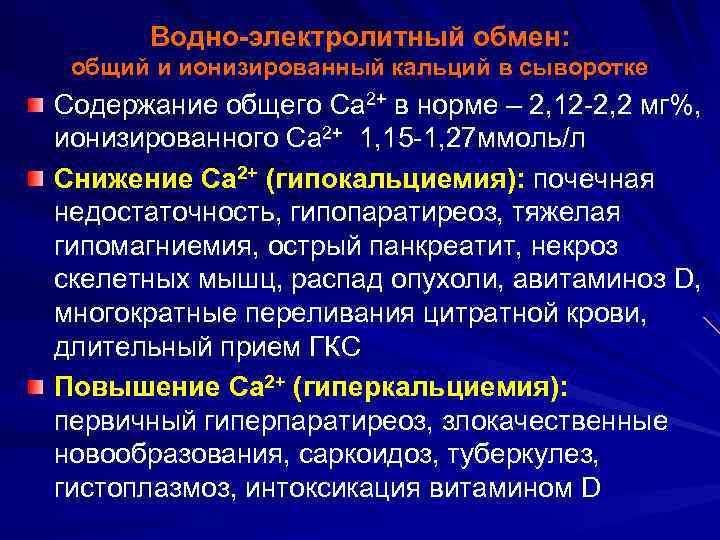 Водно-электролитный обмен:
общий и ионизированный кальций в сыворотке

Содержание общего $Ca^{2+}$ в норме – 2,12-2,2 мг%, ионизированного $Ca^{2+}$ 1,15-1,27ммоль/л

Снижение $Ca^{2+}$ (гипокальциемия): почечная недостаточность, гипопаратиреоз, тяжелая гипомагниемия, острый панкреатит, некроз скелетных мышц, распад опухоли, авитаминоз D, многократные переливания цитратной крови, длительный прием ГКС

Повышение $Ca^{2+}$ (гиперкальциемия): первичный гиперпаратиреоз, злокачественные новообразования, саркоидоз, туберкулез, гистоплазмоз, интоксикация витамином D